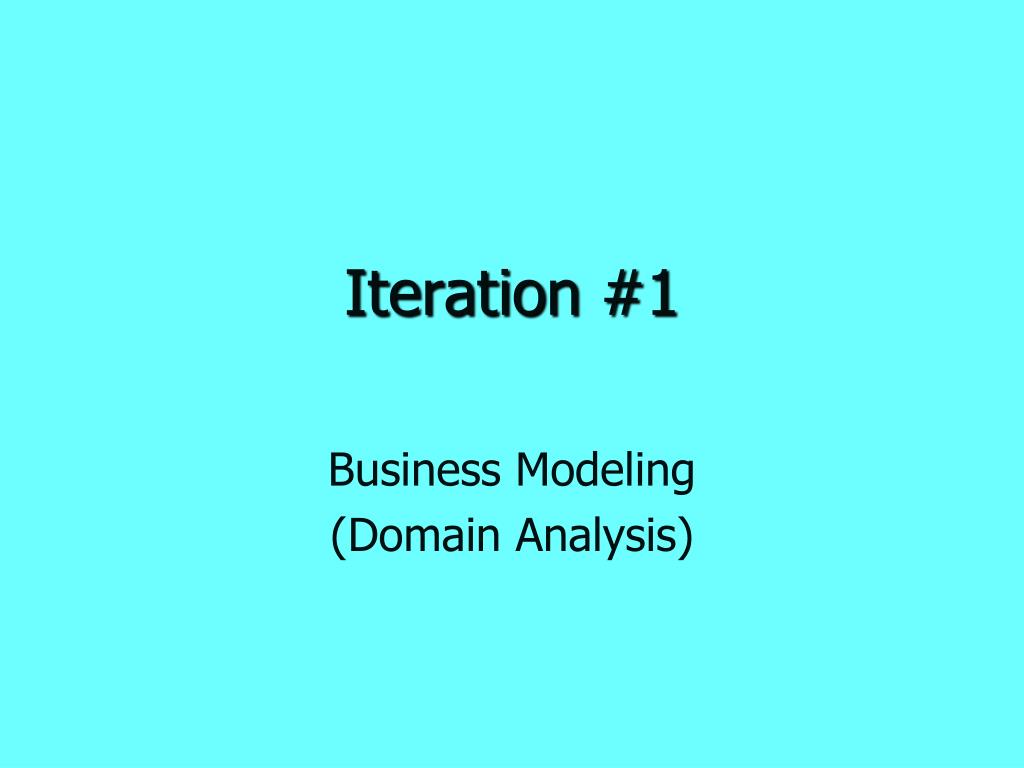 Iteration #1

Business Modeling
(Domain Analysis)